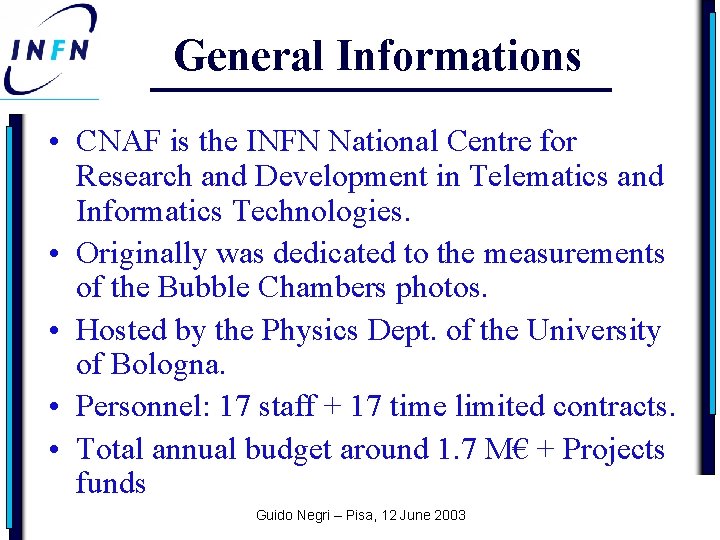 INFN

General Informations

• CNAF is the INFN National Centre for Research and Development in Telematics and Informatics Technologies.

• Originally was dedicated to the measurements of the Bubble Chambers photos.

• Hosted by the Physics Dept. of the University of Bologna.

• Personnel: 17 staff + 17 time limited contracts.

• Total annual budget around 1.7 M€ + Projects funds

Guido Negri – Pisa, 12 June 2003